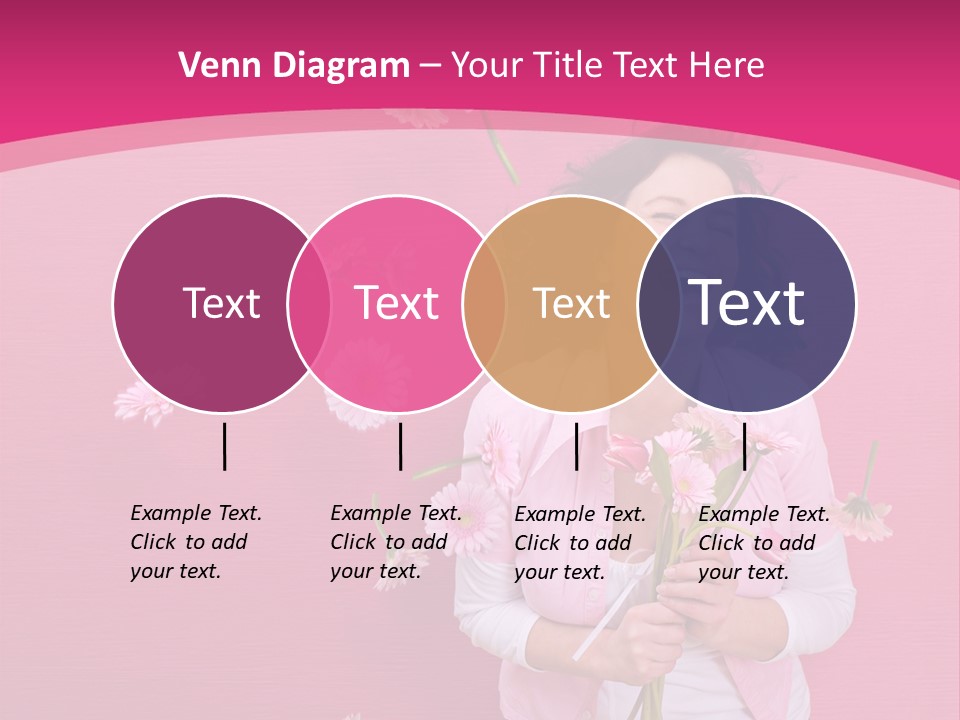 Venn Diagram – Your Title Text Here

Text

Text

Text

Text

Example Text. Click to add your text.

Example Text. Click to add your text.

Example Text. Click to add your text.

Example Text. Click to add your text.